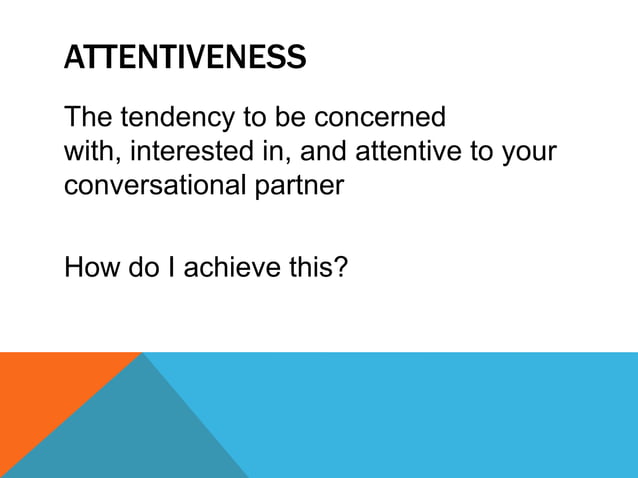 ATTENTIVENESS

The tendency to be concerned with, interested in, and attentive to your conversational partner

How do I achieve this?